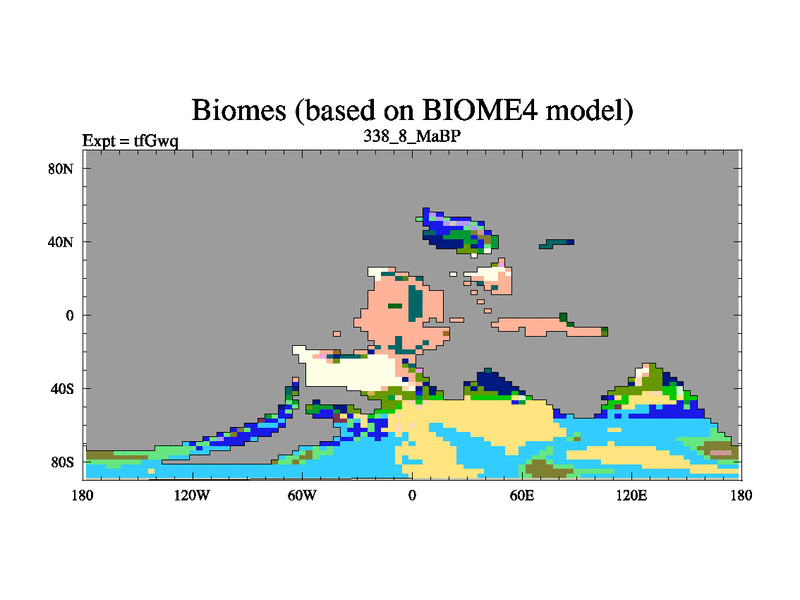 Biomes (based on BIOME4 model)

Expt = tfGwq

338_8_MaBP

80N
40N
0
40S
80S

180
120W
60W
0
60E
120E
180